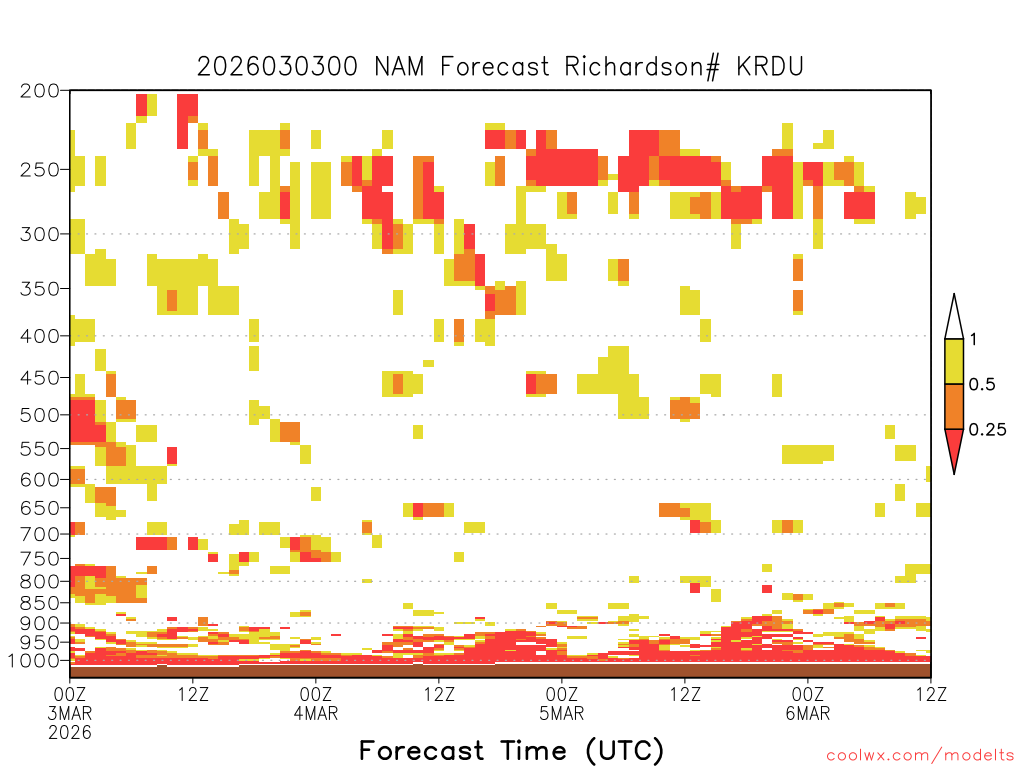 2026030300 NAM Forecast Richardson# KRDU

200
250
300
350
400
450
500
550
600
650
700
750
800
850
900
950
1000

1
0.5
0.25

00Z
3MAR
2026
12Z
00Z
4MAR
12Z
00Z
5MAR
12Z
00Z
6MAR
12Z

Forecast Time (UTC)

coolwx.com/modelts